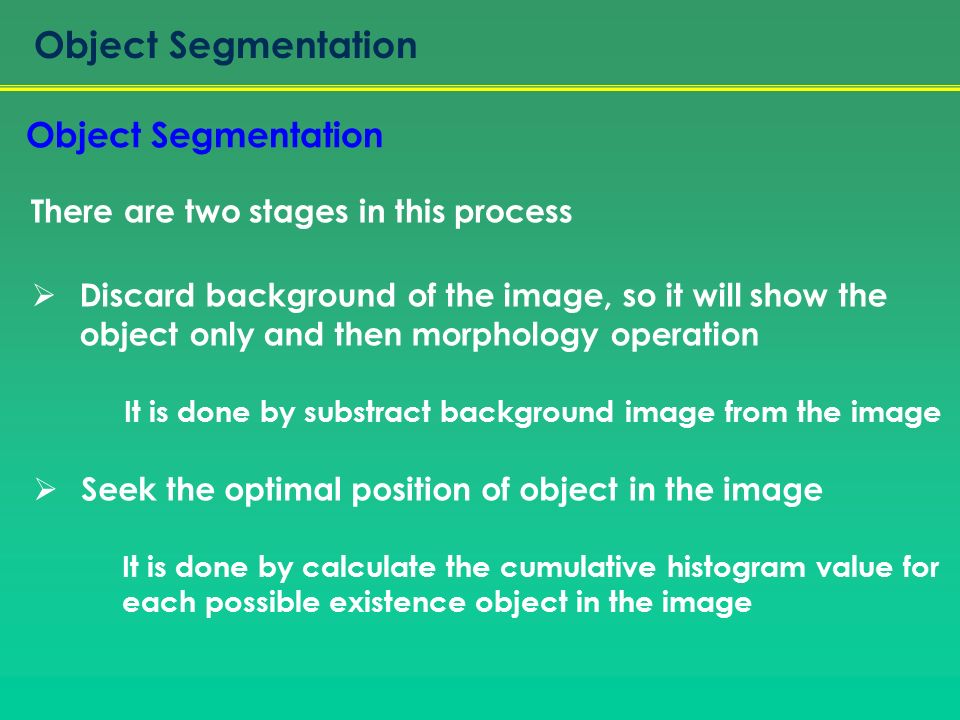 Object Segmentation

Object Segmentation

There are two stages in this process

➢ Discard background of the image, so it will show the object only and then morphology operation

It is done by substract background image from the image

➢ Seek the optimal position of object in the image

It is done by calculate the cumulative histogram value for each possible existence object in the image